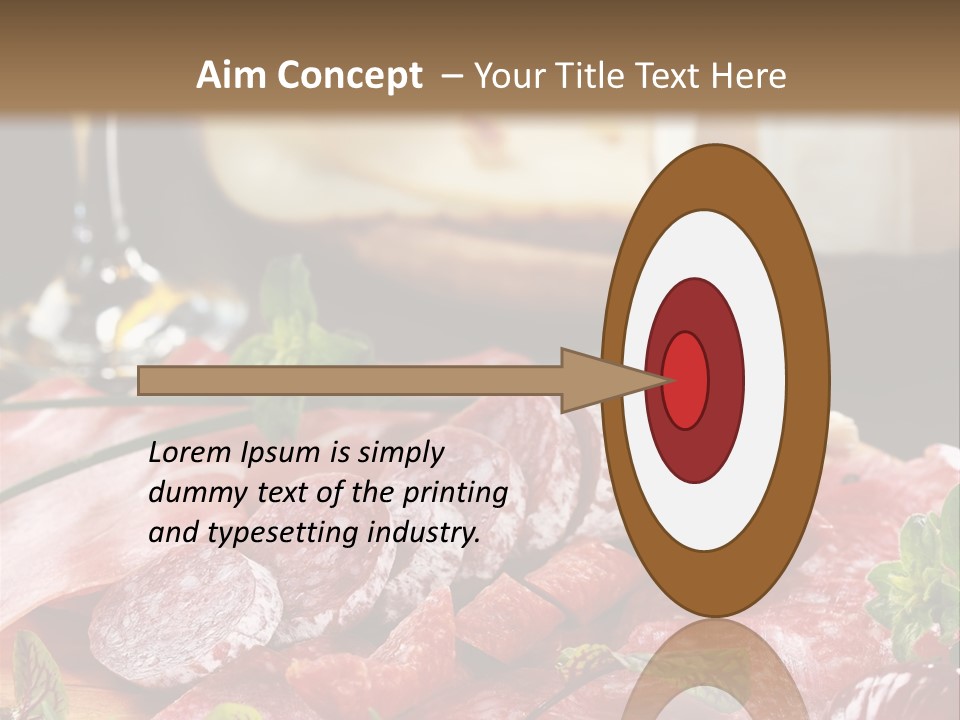 Aim Concept – Your Title Text Here

Lorem Ipsum is simply dummy text of the printing and typesetting industry.